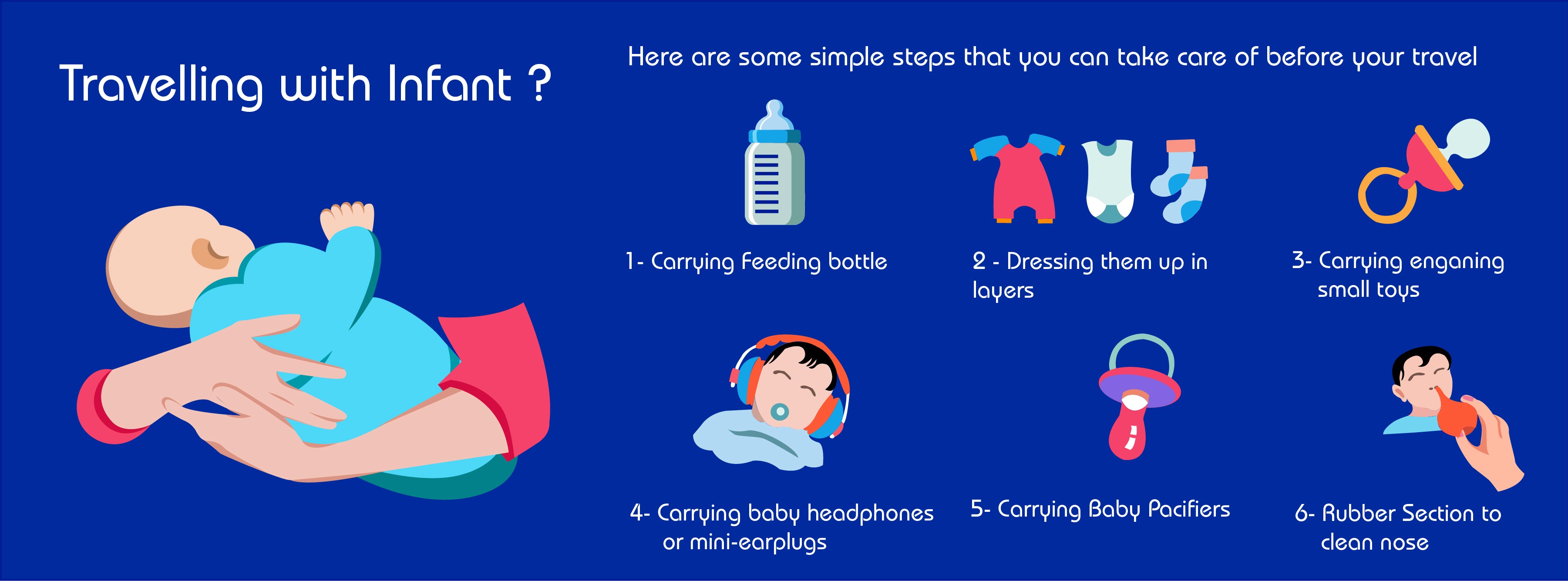 Travelling with Infant ?

Here are some simple steps that you can take care of before your travel

1- Carrying Feeding bottle

2 - Dressing them up in layers

3- Carrying enganing small toys

4- Carrying baby headphones or mini-earplugs

5- Carrying Baby Pacifiers

6- Rubber Section to clean nose